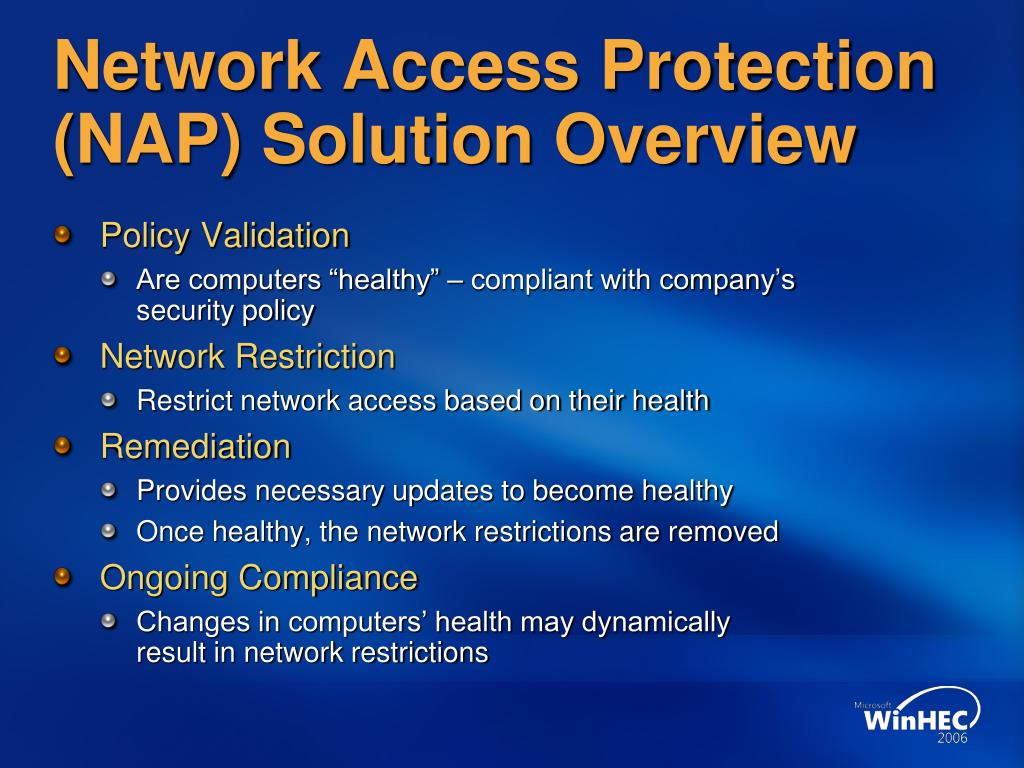 Network Access Protection (NAP) Solution Overview

Policy Validation

Are computers “healthy” – compliant with company’s security policy

Network Restriction

Restrict network access based on their health

Remediation

Provides necessary updates to become healthy

Once healthy, the network restrictions are removed

Ongoing Compliance

Changes in computers’ health may dynamically result in network restrictions

Microsoft WinHEC 2006